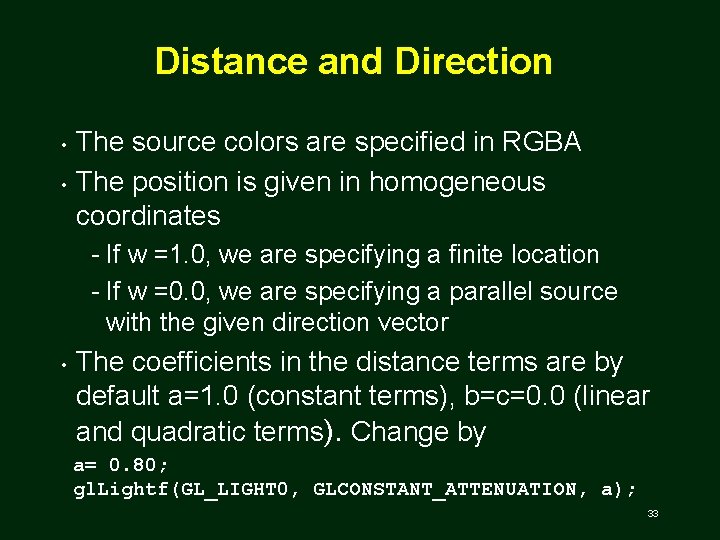 Distance and Direction

• The source colors are specified in RGBA

• The position is given in homogeneous coordinates

- If w =1.0, we are specifying a finite location

- If w =0.0, we are specifying a parallel source with the given direction vector

• The coefficients in the distance terms are by default a=1.0 (constant terms), b=c=0.0 (linear and quadratic terms). Change by

a= 0.80;
glLightf(GL_LIGHT0, GLCONSTANT_ATTENUATION, a);

33